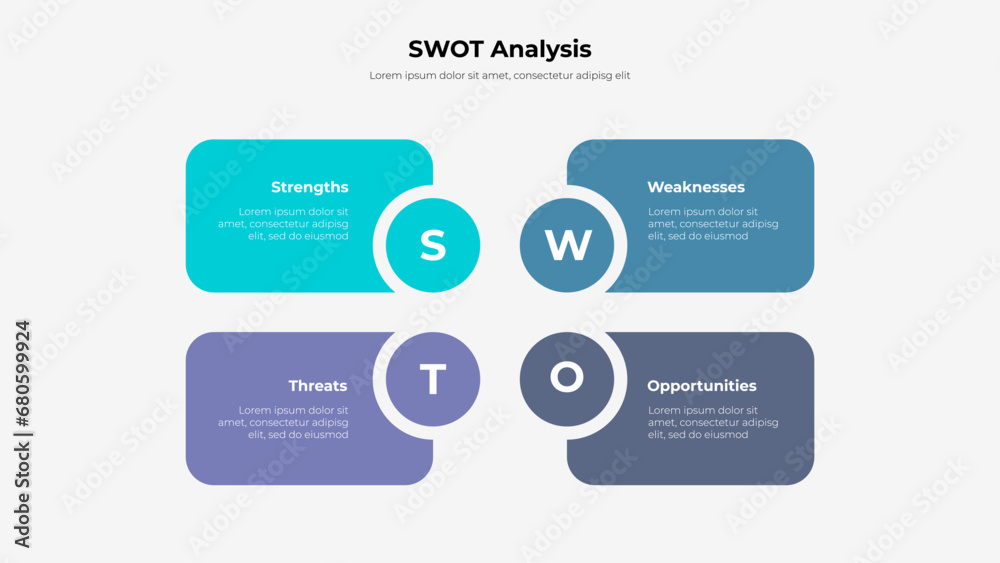 SWOT Analysis

Lorem ipsum dolor sit amet, consectetur adipisg elit

Strengths

Lorem ipsum dolor sit amet, consectetur adipisg elit, sed do eiusmod

S

W

Weaknesses

Lorem ipsum dolor sit amet, consectetur adipisg elit, sed do eiusmod

Threats

Lorem ipsum dolor sit amet, consectetur adipisg elit, sed do eiusmod

T

O

Opportunities

Lorem ipsum dolor sit amet, consectetur adipisg elit, sed do eiusmod

Adobe Stock | #680599924